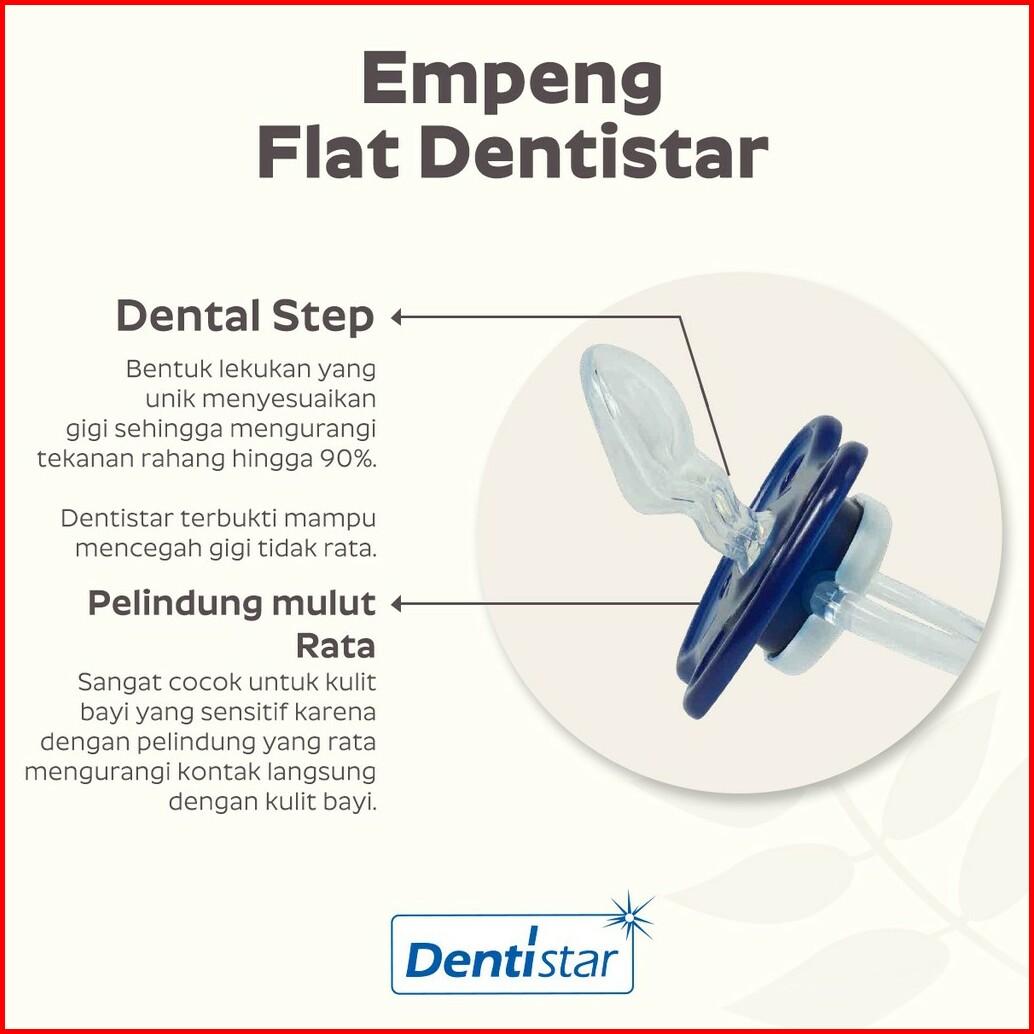 Empeng Flat Dentistar

Dental Step

Bentuk lekukan yang unik menyesuaikan gigi sehingga mengurangi tekanan rahang hingga 90%.

Dentistar terbukti mampu mencegah gigi tidak rata.

Pelindung mulut Rata

Sangat cocok untuk kulit bayi yang sensitif karena dengan pelindung yang rata mengurangi kontak langsung dengan kulit bayi.

Dentistar